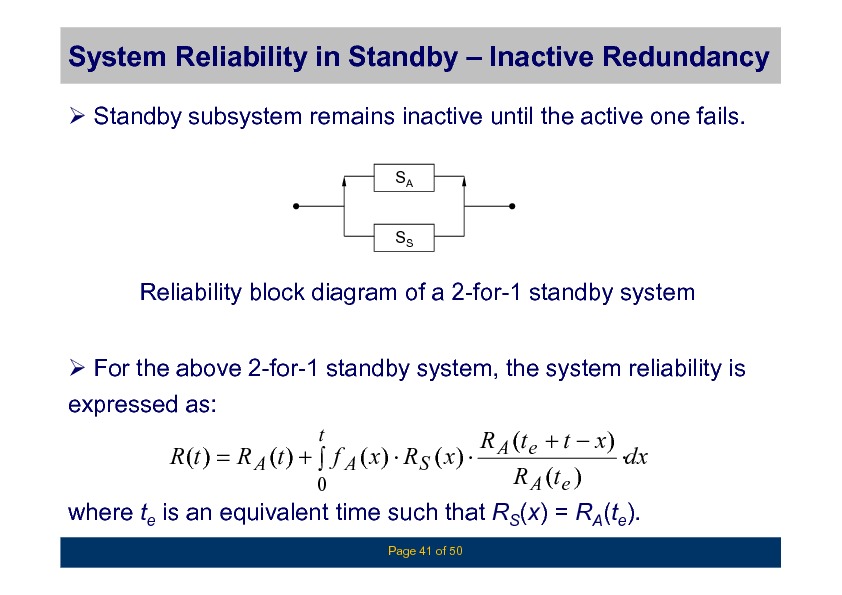 System Reliability in Standby – Inactive Redundancy

➢ Standby subsystem remains inactive until the active one fails.

$S_A$

$S_S$

Reliability block diagram of a 2-for-1 standby system

➢ For the above 2-for-1 standby system, the system reliability is expressed as:

$R(t) = R_A(t) + \int_0^t f_A(x) \cdot R_S(x) \cdot \frac{R_A(t_e + t - x)}{R_A(t_e)} \cdot dx$

where $t_e$ is an equivalent time such that $R_S(x) = R_A(t_e)$.

Page 41 of 50